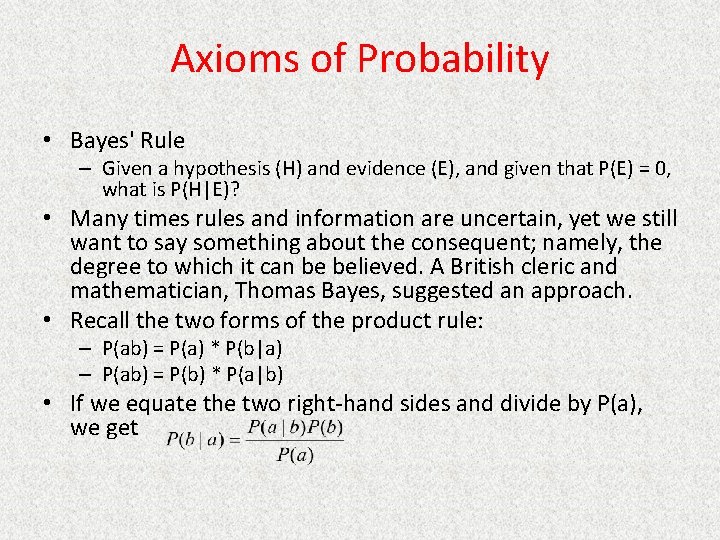 Axioms of Probability

• Bayes' Rule
– Given a hypothesis (H) and evidence (E), and given that P(E) = 0, what is P(H|E)?

• Many times rules and information are uncertain, yet we still want to say something about the consequent; namely, the degree to which it can be believed. A British cleric and mathematician, Thomas Bayes, suggested an approach.

• Recall the two forms of the product rule:
– P(ab) = P(a) * P(b|a)
– P(ab) = P(b) * P(a|b)

• If we equate the two right-hand sides and divide by P(a), we get $P(b \mid a) = \frac{P(a \mid b)P(b)}{P(a)}$